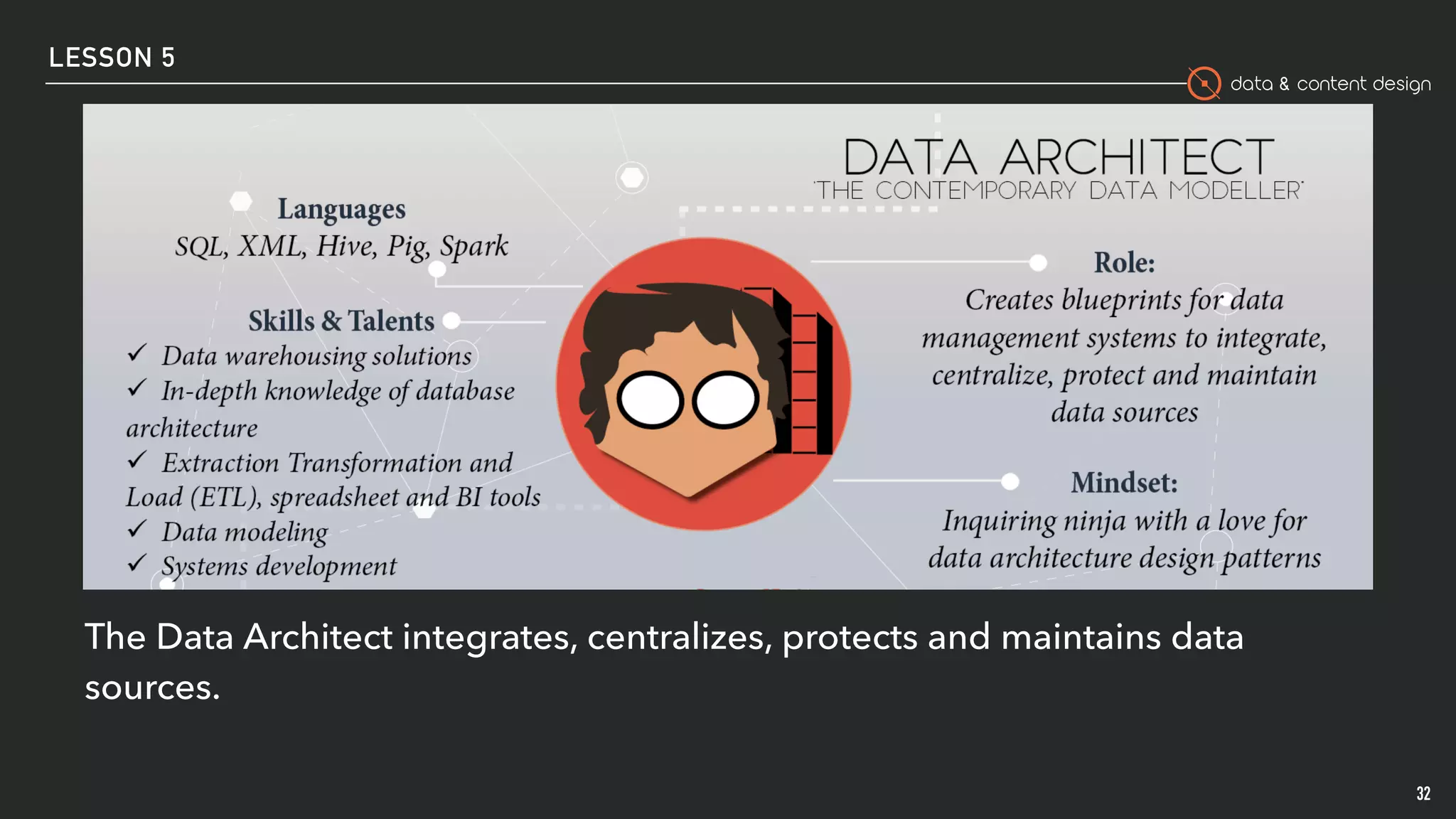 LESSON 5

data & content design

DATA ARCHITECT
'THE CONTEMPORARY DATA MODELLER'

Languages
SQL, XML, Hive, Pig, Spark

Skills & Talents
✓ Data warehousing solutions
✓ In-depth knowledge of database architecture
✓ Extraction Transformation and Load (ETL), spreadsheet and BI tools
✓ Data modeling
✓ Systems development

Role:
Creates blueprints for data management systems to integrate, centralize, protect and maintain data sources

Mindset:
Inquiring ninja with a love for data architecture design patterns

The Data Architect integrates, centralizes, protects and maintains data sources.

32